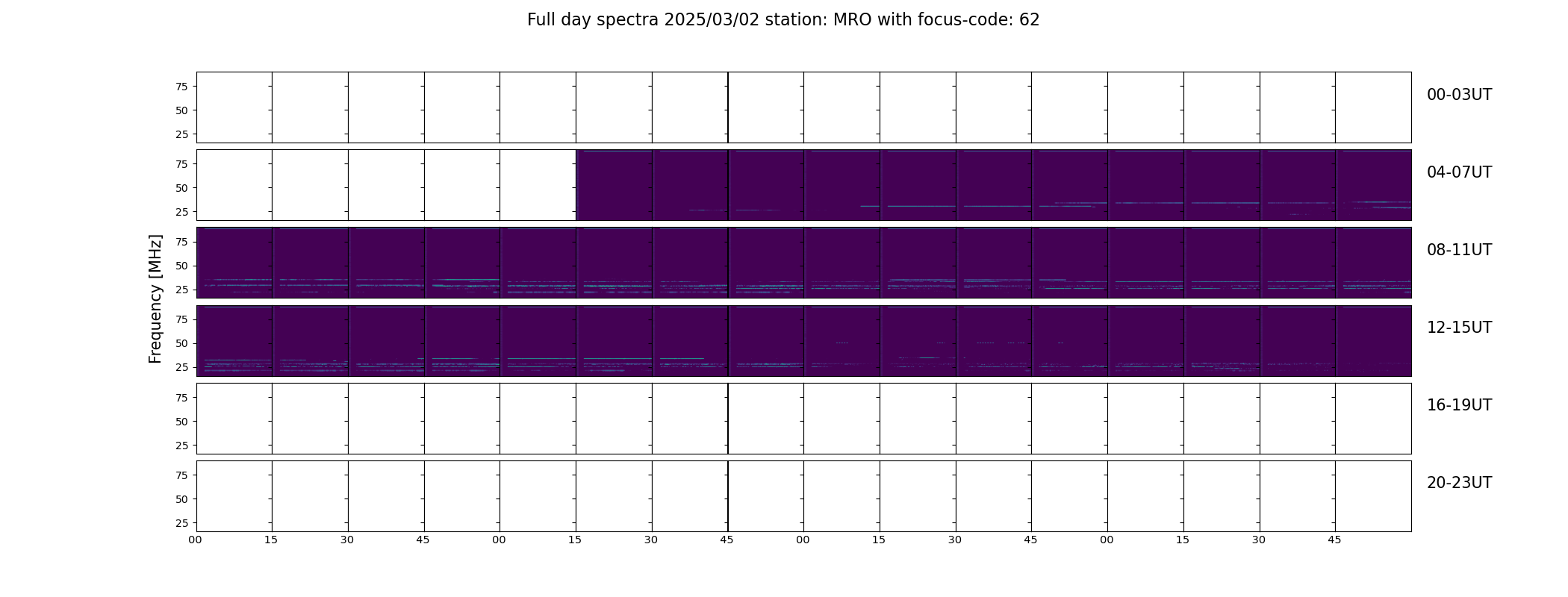 Full day spectra 2025/03/02 station: MRO with focus-code: 62

Frequency [MHz]

75
50
25
00-03UT

75
50
25
04-07UT

75
50
25
08-11UT

75
50
25
12-15UT

75
50
25
16-19UT

75
50
25
20-23UT

00 15 30 45 00 15 30 45 00 15 30 45 00 15 30 45